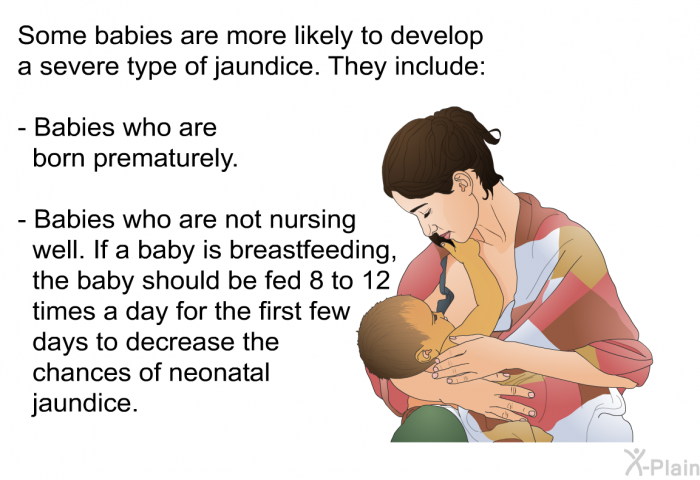 Some babies are more likely to develop a severe type of jaundice. They include:

- Babies who are born prematurely.

- Babies who are not nursing well. If a baby is breastfeeding, the baby should be fed 8 to 12 times a day for the first few days to decrease the chances of neonatal jaundice.

X-Plain